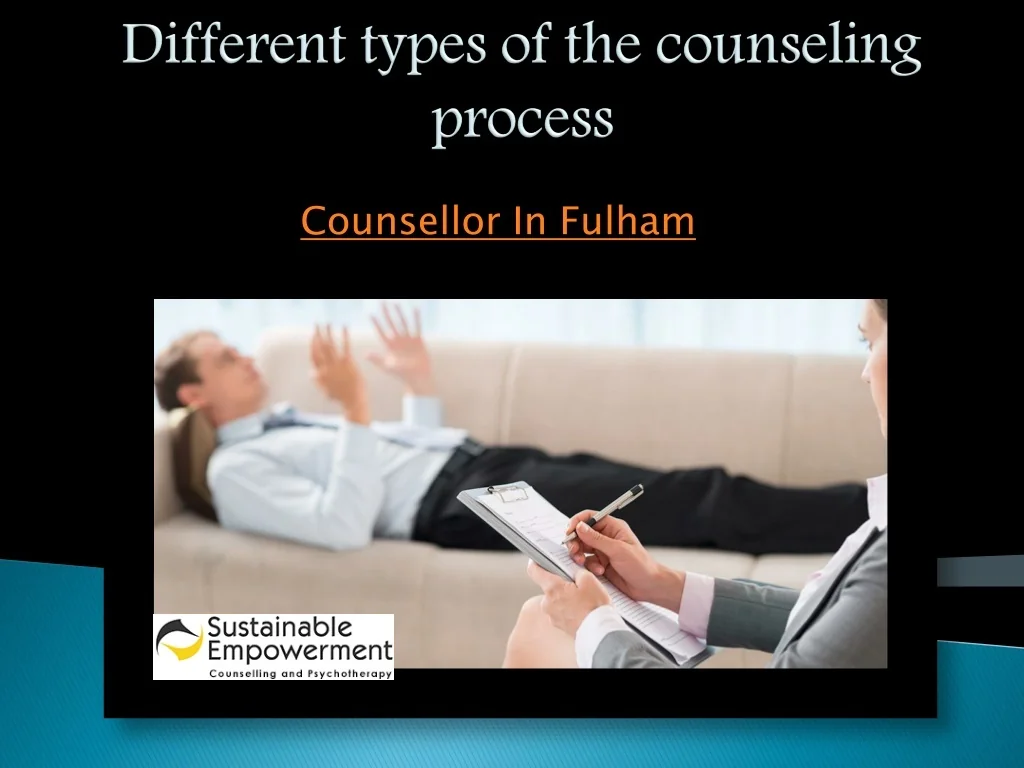 Different types of the counseling process

Counsellor In Fulham

Sustainable Empowerment
Counselling and Psychotherapy